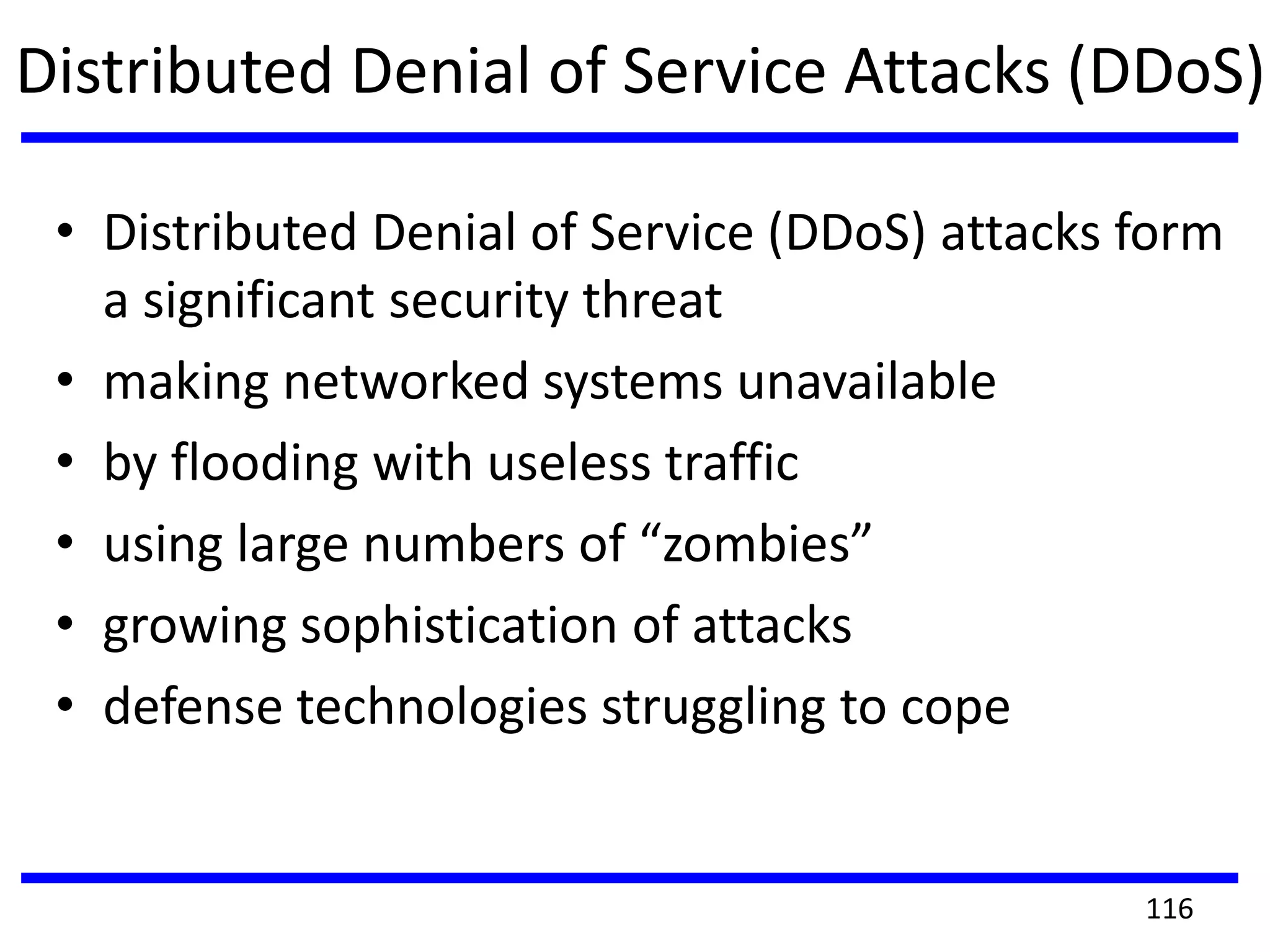 Distributed Denial of Service Attacks (DDoS)

• Distributed Denial of Service (DDoS) attacks form a significant security threat
• making networked systems unavailable
• by flooding with useless traffic
• using large numbers of “zombies”
• growing sophistication of attacks
• defense technologies struggling to cope

116